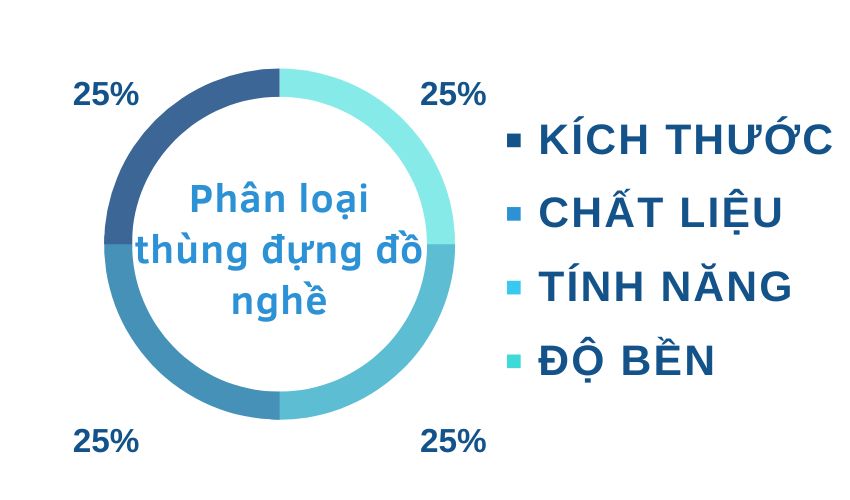 25%

25%

Phân loại thùng đựng đồ nghề

25%

25%

KÍCH THƯỚC

CHẤT LIỆU

TÍNH NĂNG

ĐỘ BỀN